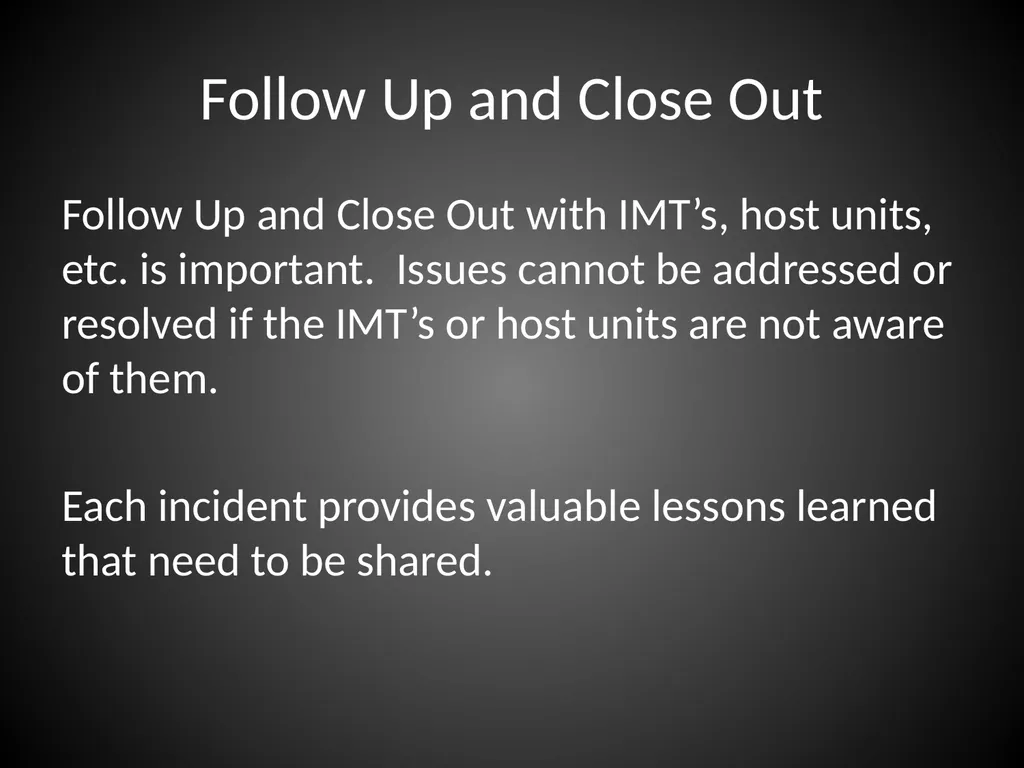 Follow Up and Close Out

Follow Up and Close Out with IMT’s, host units, etc. is important.  Issues cannot be addressed or resolved if the IMT’s or host units are not aware of them.

Each incident provides valuable lessons learned that need to be shared.